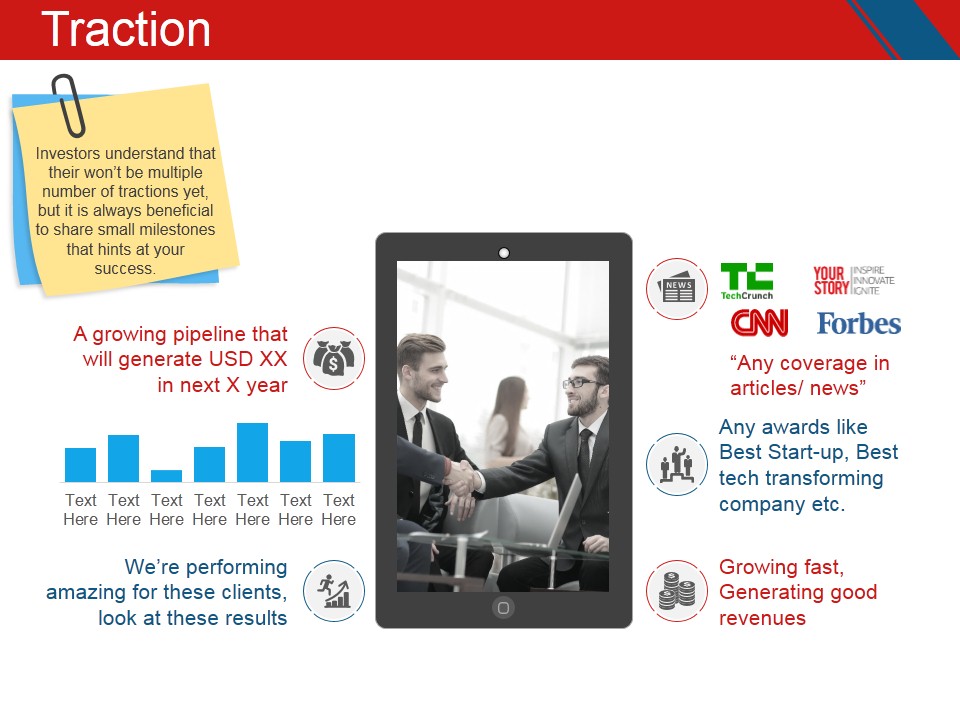 Traction

Investors understand that their won't be multiple number of tractions yet, but it is always beneficial to share small milestones that hints at your success.

A growing pipeline that will generate USD XX in next X year

Text Here Text Here Text Here Text Here Text Here Text Here Text Here

We're performing amazing for these clients, look at these results

NEWS

TC TechCrunch

YOUR STORY INSPIRE INNOVATE IGNITE

CNN

Forbes

"Any coverage in articles/ news"

Any awards like Best Start-up, Best tech transforming company etc.

Growing fast, Generating good revenues